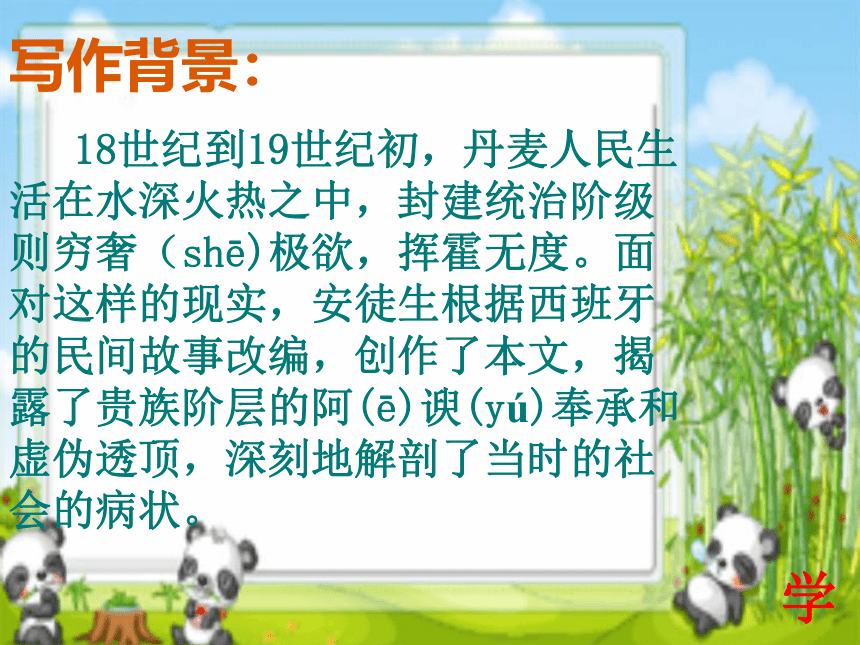 写作背景：

18世纪到19世纪初，丹麦人民生活在水深火热之中，封建统治阶级则穷奢（shē）极欲，挥霍无度。面对这样的现实，安徒生根据西班牙的民间故事改编，创作了本文，揭露了贵族阶层的阿（ē）谀（yú）奉承和虚伪透顶，深刻地解剖了当时的社会的病状。

学